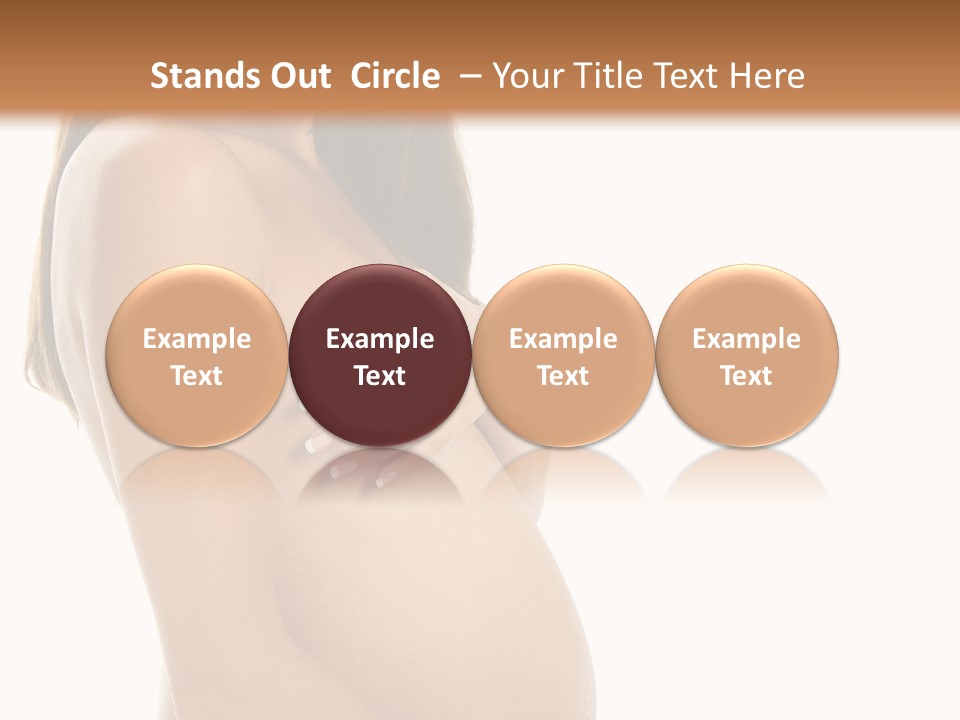 Stands Out Circle – Your Title Text Here

Example Text

Example Text

Example Text

Example Text